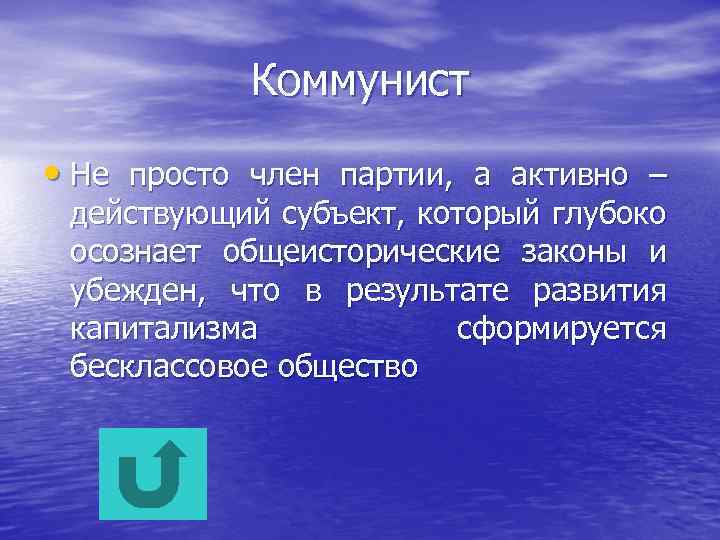 Коммунист

• Не просто член партии, а активно – действующий субъект, который глубоко осознает общеисторические законы и убежден, что в результате развития капитализма сформируется бесклассовое общество